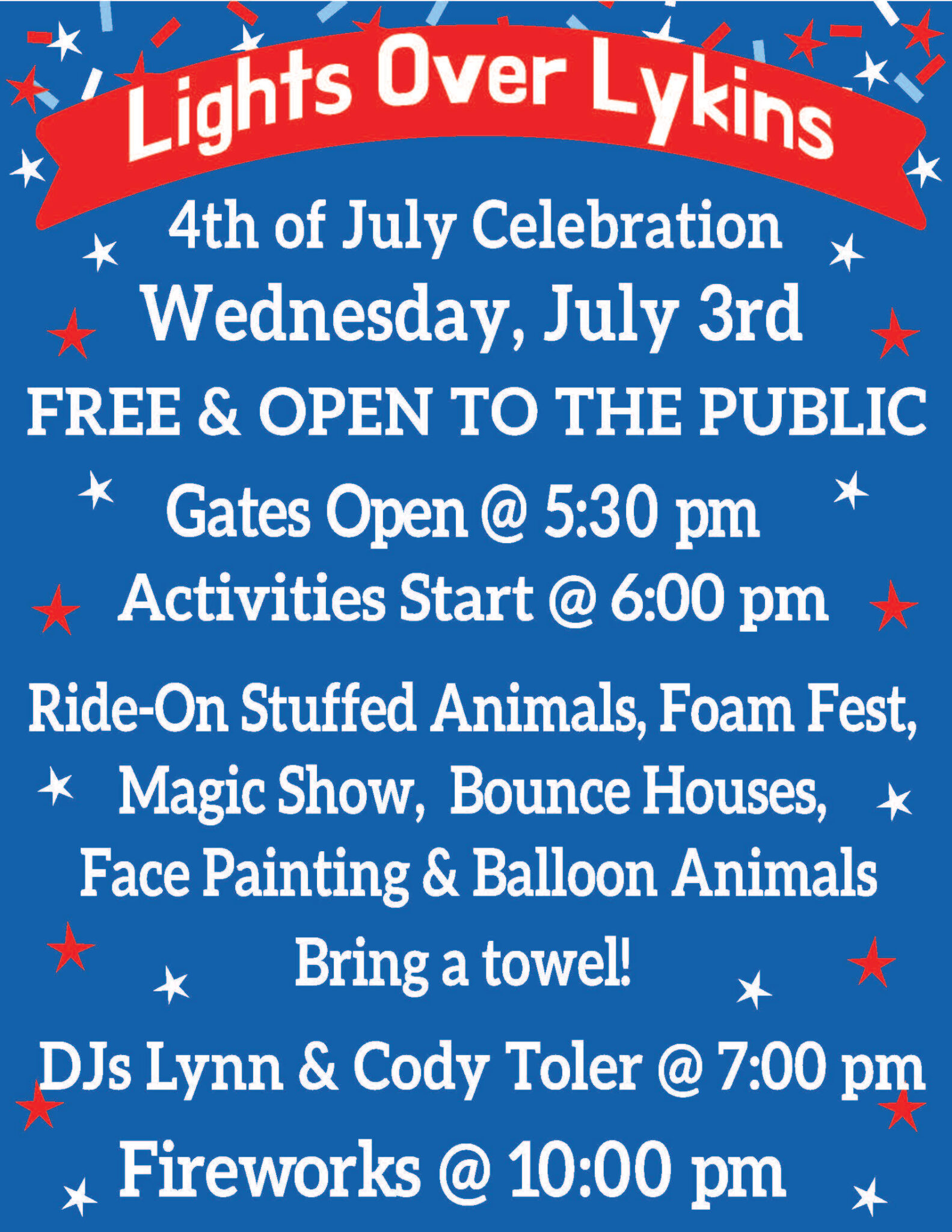 Lights Over Lykins

4th of July Celebration

Wednesday, July 3rd

FREE & OPEN TO THE PUBLIC

Gates Open @ 5:30 pm

Activities Start @ 6:00 pm

Ride-On Stuffed Animals, Foam Fest, Magic Show, Bounce Houses, Face Painting & Balloon Animals

Bring a towel!

DJs Lynn & Cody Toler @ 7:00 pm

Fireworks @ 10:00 pm